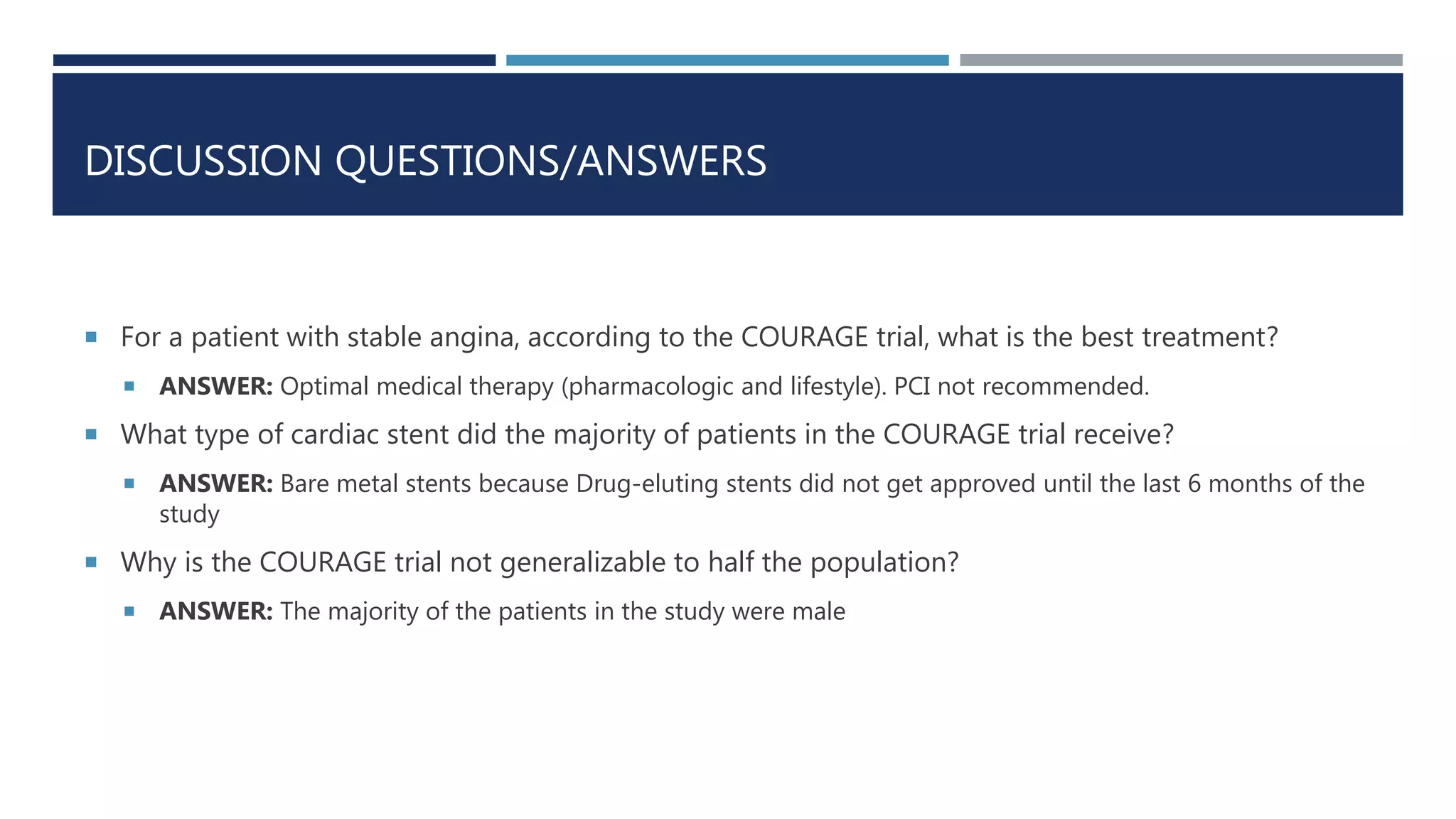 DISCUSSION QUESTIONS/ANSWERS

For a patient with stable angina, according to the COURAGE trial, what is the best treatment?

ANSWER: Optimal medical therapy (pharmacologic and lifestyle). PCI not recommended.

What type of cardiac stent did the majority of patients in the COURAGE trial receive?

ANSWER: Bare metal stents because Drug-eluting stents did not get approved until the last 6 months of the study

Why is the COURAGE trial not generalizable to half the population?

ANSWER: The majority of the patients in the study were male